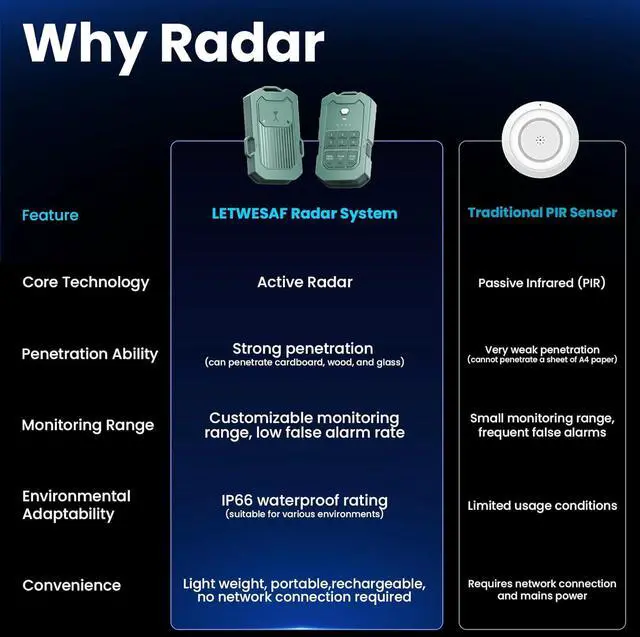 Why Radar

| Feature | LETWESAF Radar System | Traditional PIR Sensor |
|---|---|---|
| Core Technology | Active Radar | Passive Infrared (PIR) |
| Penetration Ability | Strong penetration (can penetrate cardboard, wood, and glass) | Very weak penetration (cannot penetrate a sheet of A4 paper) |
| Monitoring Range | Customizable monitoring range, low false alarm rate | Small monitoring range, frequent false alarms |
| Environmental Adaptability | IP66 waterproof rating (suitable for various environments) | Limited usage conditions |
| Convenience | Light weight, portable,rechargeable, no network connection required | Requires network connection and mains power |